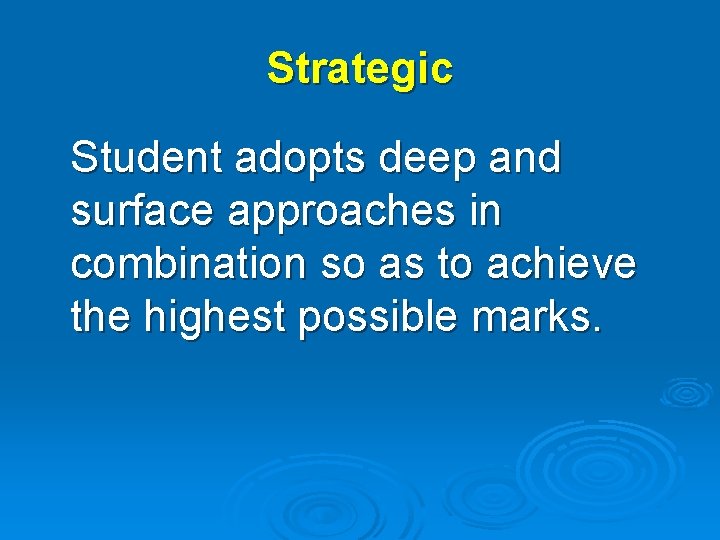 Strategic

Student adopts deep and surface approaches in combination so as to achieve the highest possible marks.